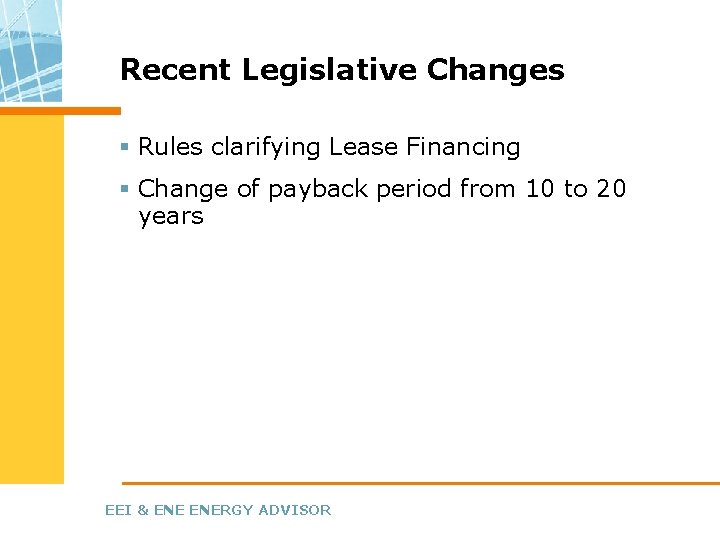 Recent Legislative Changes

▪ Rules clarifying Lease Financing

▪ Change of payback period from 10 to 20 years

EEI & ENE ENERGY ADVISOR